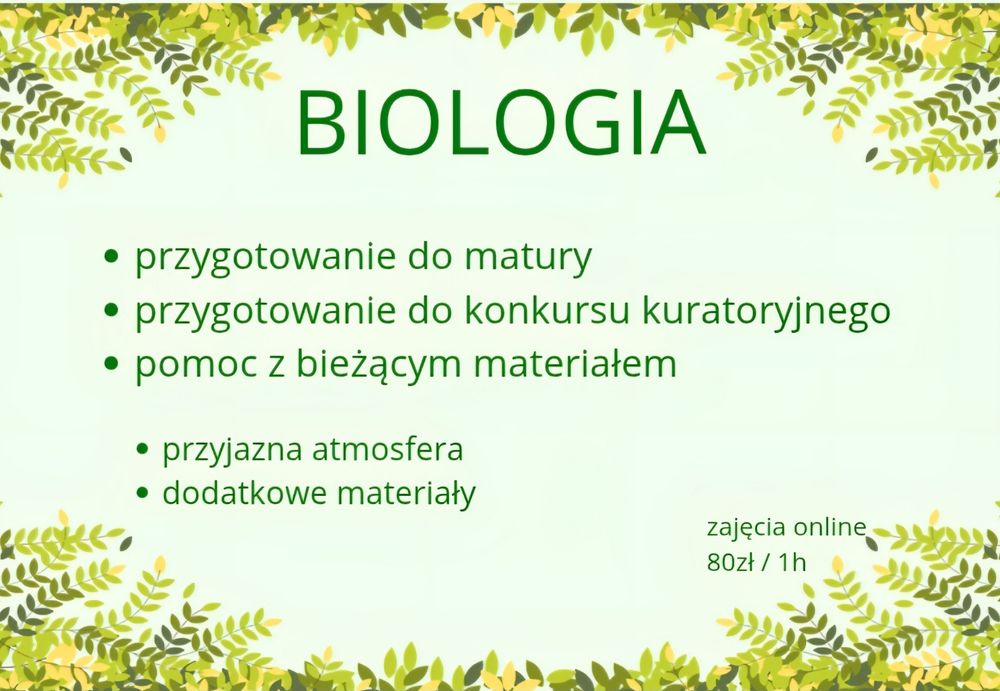 BIOLOGIA

• przygotowanie do matury
• przygotowanie do konkursu kuratoryjnego
• pomoc z bieżącym materiałem

• przyjazna atmosfera
• dodatkowe materiały

zajęcia online
80zł / 1h